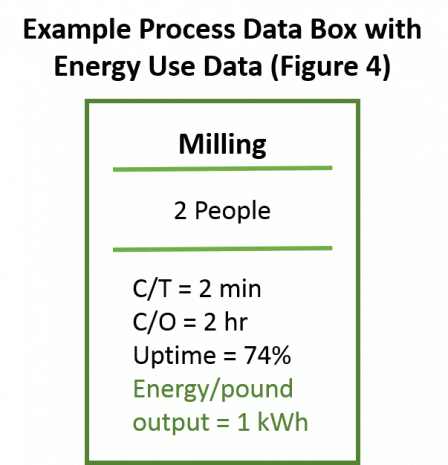 Example Process Data Box with Energy Use Data (Figure 4)

Milling

2 People

C/T = 2 min
C/O = 2 hr
Uptime = 74%
Energy/pound output = 1 kWh